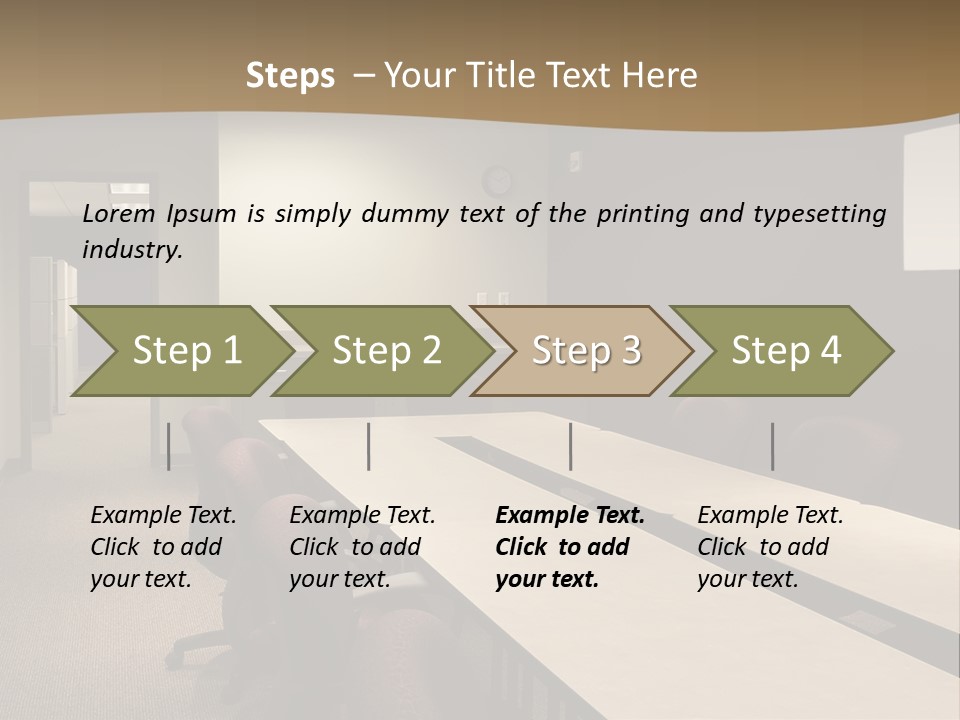 Steps – Your Title Text Here

Lorem Ipsum is simply dummy text of the printing and typesetting industry.

Step 1

Step 2

Step 3

Step 4

Example Text. Click to add your text.

Example Text. Click to add your text.

Example Text. Click to add your text.

Example Text. Click to add your text.